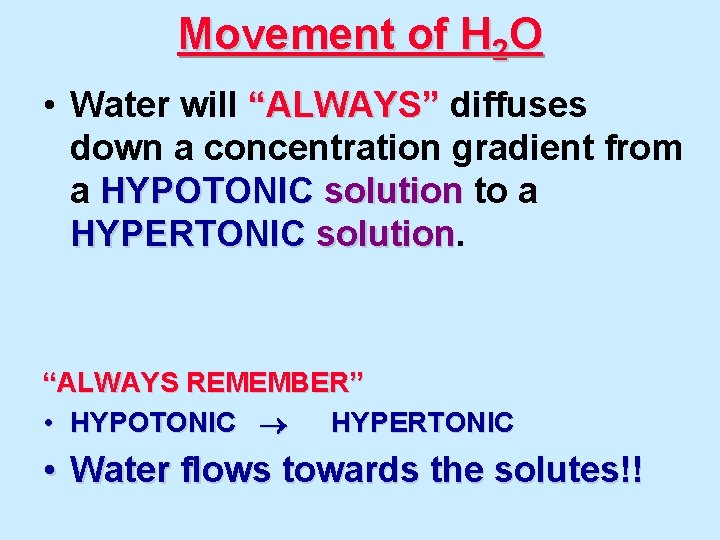 Movement of $H_2O$

• Water will “ALWAYS” diffuses down a concentration gradient from a HYPOTONIC solution to a HYPERTONIC solution.

“ALWAYS REMEMBER”

• HYPOTONIC $\rightarrow$ HYPERTONIC

• Water flows towards the solutes!!